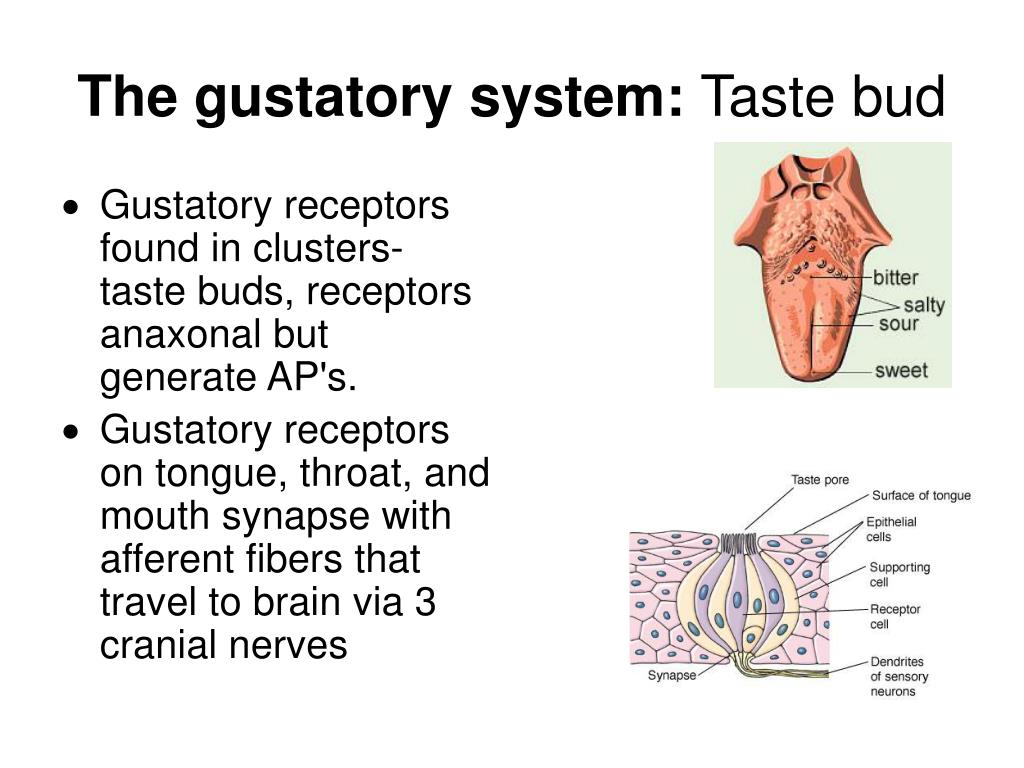 The gustatory system: Taste bud

• Gustatory receptors found in clusters- taste buds, receptors anaxonal but generate AP's.
• Gustatory receptors on tongue, throat, and mouth synapse with afferent fibers that travel to brain via 3 cranial nerves

bitter
salty
sour
sweet

Taste pore
Surface of tongue
Epithelial cells
Supporting cell
Receptor cell
Dendrites of sensory neurons
Synapse